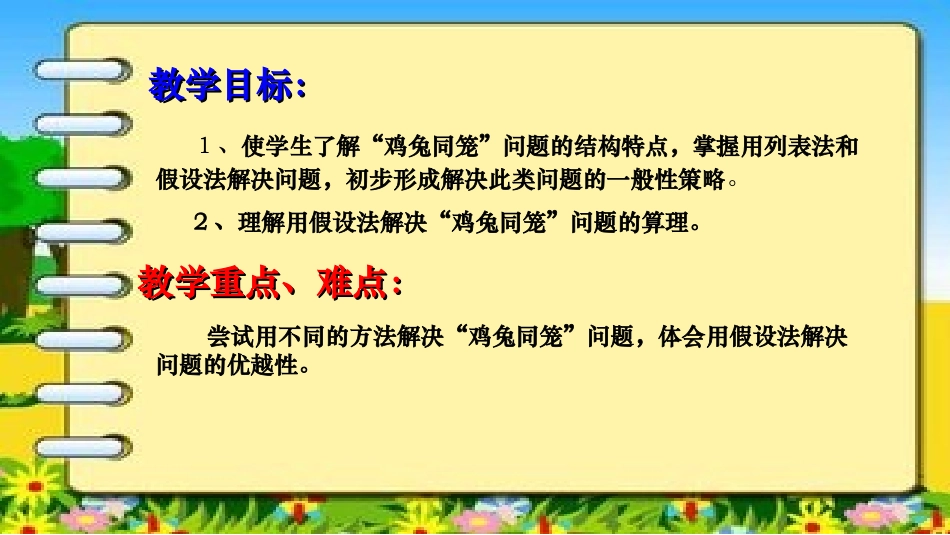 教学目标:

1、使学生了解“鸡兔同笼”问题的结构特点，掌握用列表法和假设法解决问题，初步形成解决此类问题的一般性策略。

2、理解用假设法解决“鸡兔同笼”问题的算理。

教学重点、难点:

尝试用不同的方法解决“鸡兔同笼”问题，体会用假设法解决问题的优越性。